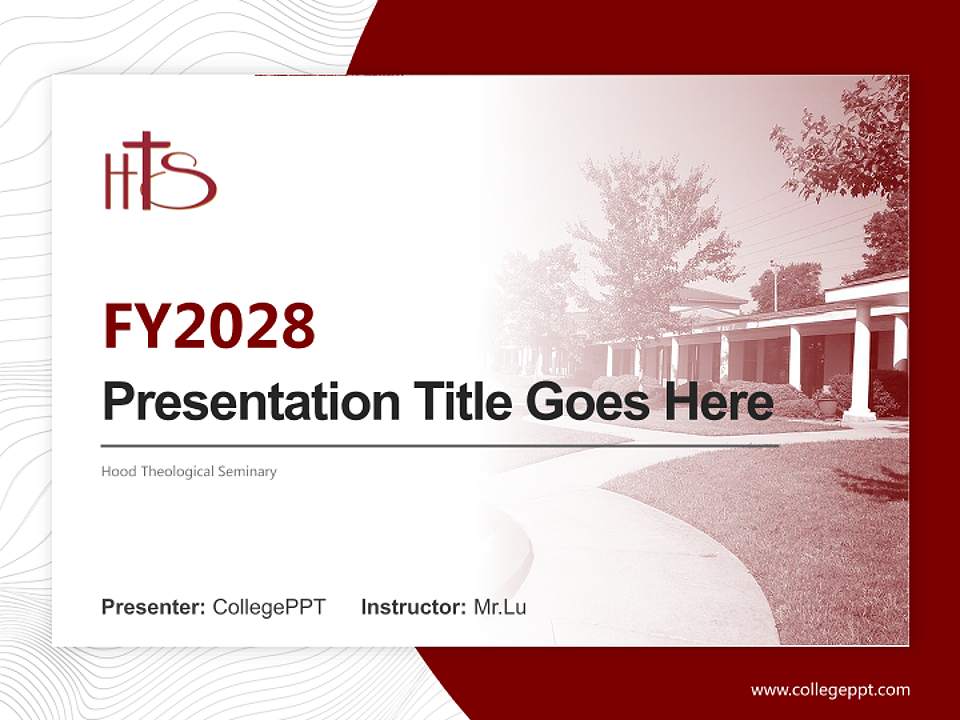 HTS

FY2028

Presentation Title Goes Here

Hood Theological Seminary

Presenter: CollegePPT Instructor: Mr.Lu

www.collegeppt.com